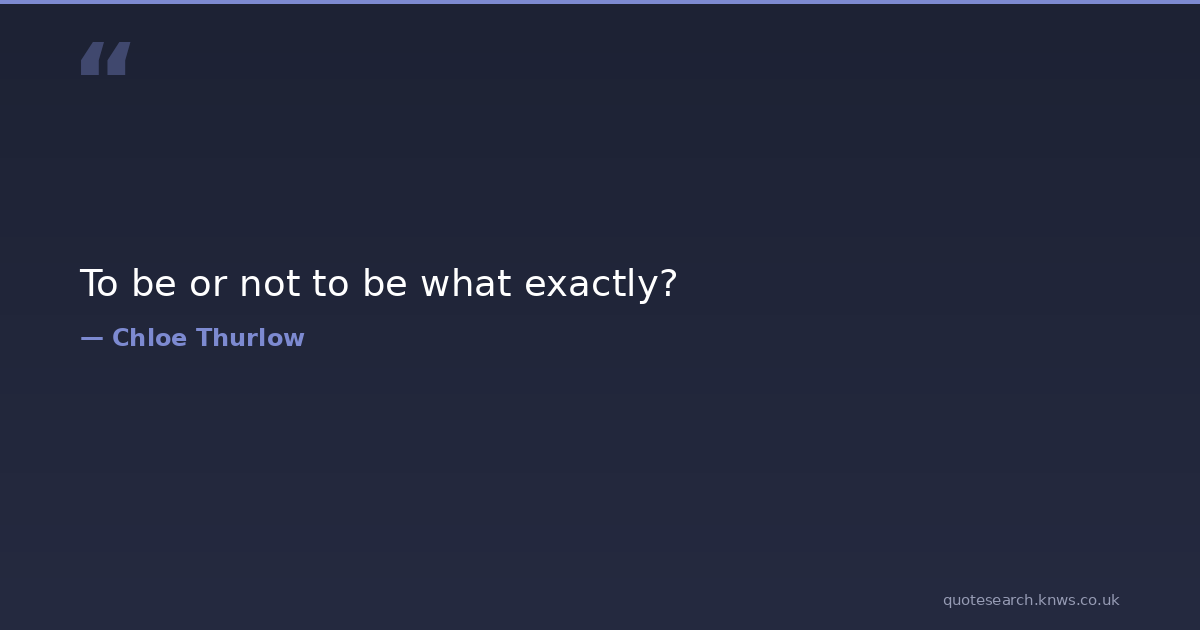 "

To be or not to be what exactly?

— Chloe Thurlow

quotesearch.knws.co.uk